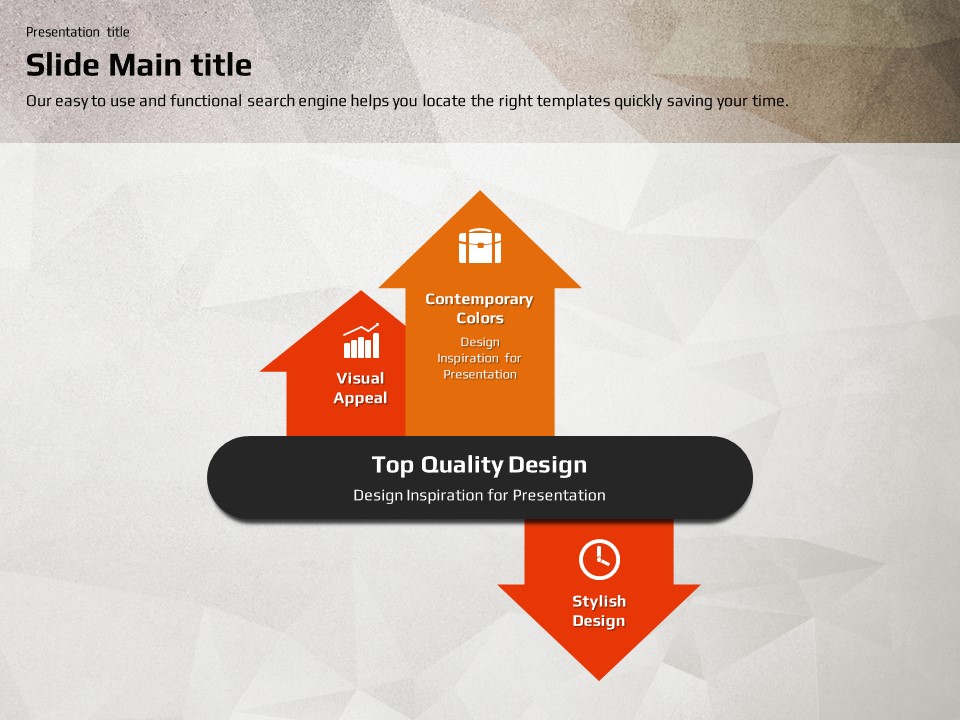 Presentation title

Slide Main title

Our easy to use and functional search engine helps you locate the right templates quickly saving your time.

Contemporary Colors

Design Inspiration for Presentation

Visual Appeal

Top Quality Design

Design Inspiration for Presentation

Stylish Design